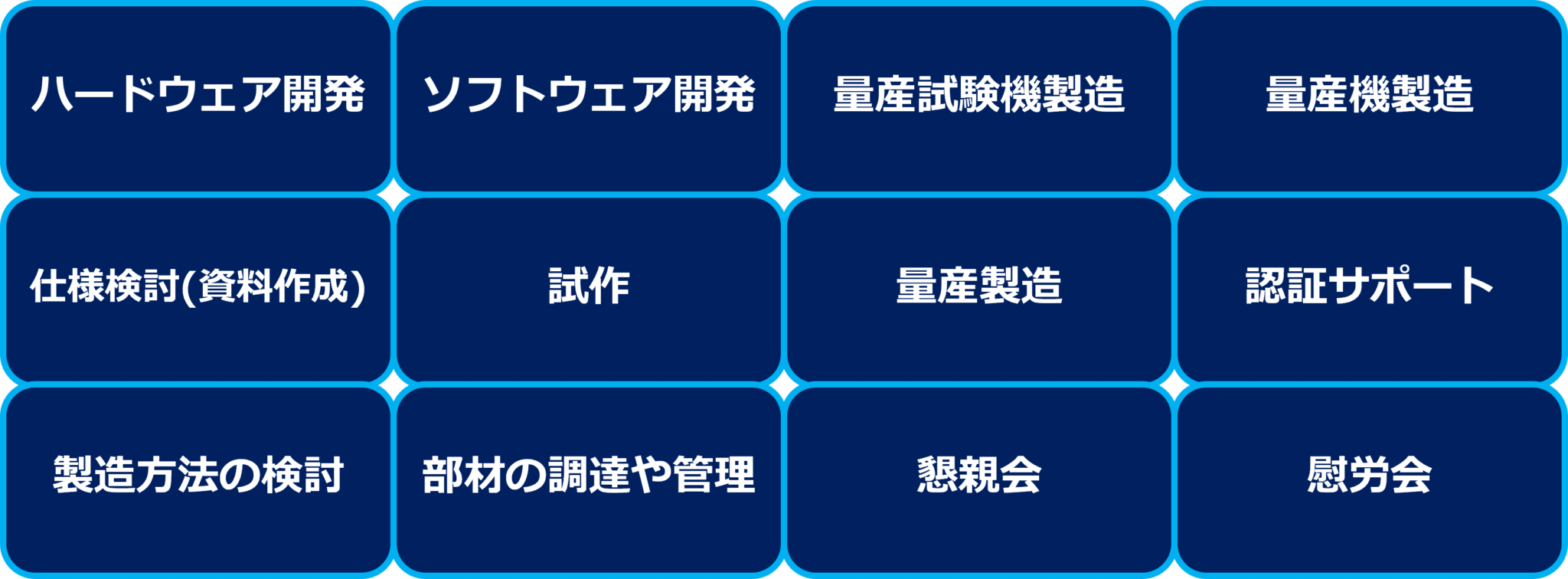 ハードウェア開発

ソフトウェア開発

量産試験機製造

量産機製造

仕様検討(資料作成)

試作

量産製造

認証サポート

製造方法の検討

部材の調達や管理

懇親会

慰労会